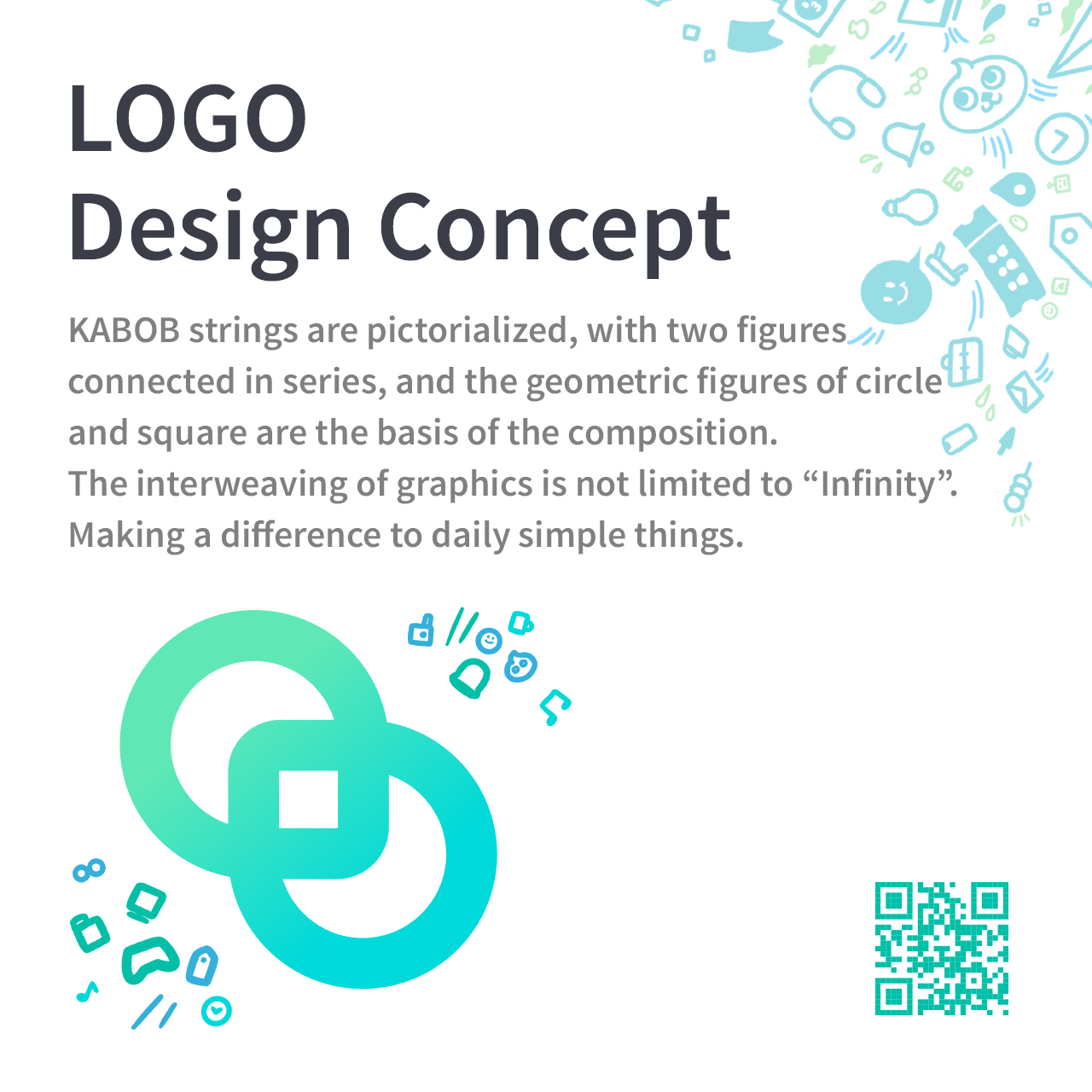 LOGO
Design Concept

KABOB strings are pictorialized, with two figures connected in series, and the geometric figures of circle and square are the basis of the composition.
The interweaving of graphics is not limited to “Infinity”.
Making a difference to daily simple things.